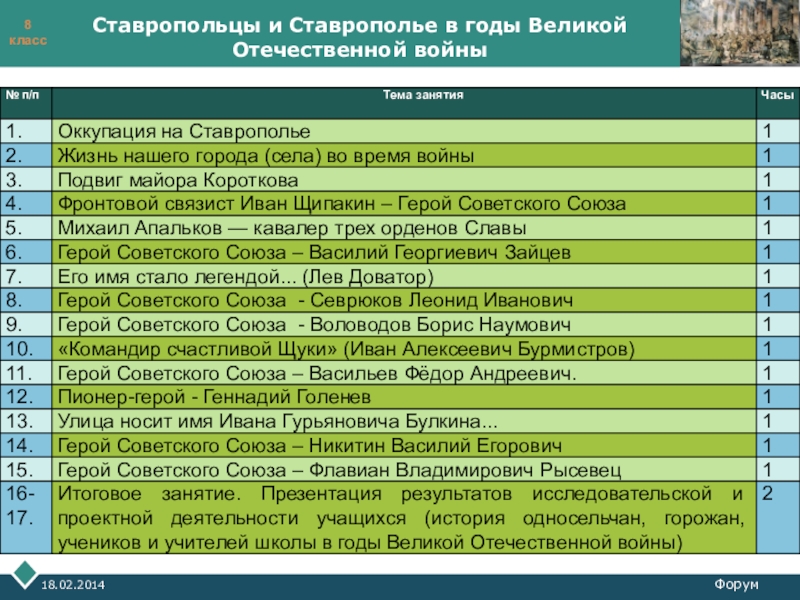 8 класс

Ставропольцы и Ставрополье в годы Великой Отечественной войны

| № п/п | Тема занятия | Часы |
|---|---|---|
| 1. | Оккупация на Ставрополье | 1 |
| 2. | Жизнь нашего города (села) во время войны | 1 |
| 3. | Подвиг майора Короткова | 1 |
| 4. | Фронтовой связист Иван Щипакин – Герой Советского Союза | 1 |
| 5. | Михаил Апальков — кавалер трех орденов Славы | 1 |
| 6. | Герой Советского Союза – Василий Георгиевич Зайцев | 1 |
| 7. | Его имя стало легендой... (Лев Доватор) | 1 |
| 8. | Герой Советского Союза - Севрюков Леонид Иванович | 1 |
| 9. | Герой Советского Союза - Воловодов Борис Наумович | 1 |
| 10. | «Командир счастливой Щуки» (Иван Алексеевич Бурмистров) | 1 |
| 11. | Герой Советского Союза – Васильев Фёдор Андреевич. | 1 |
| 12. | Пионер-герой - Геннадий Голенев | 1 |
| 13. | Улица носит имя Ивана Гурьяновича Булкина... | 1 |
| 14. | Герой Советского Союза – Никитин Василий Егорович | 1 |
| 15. | Герой Советского Союза – Флавиан Владимирович Рысевец | 1 |
| 16-17. | Итоговое занятие. Презентация результатов исследовательской и проектной деятельности учащихся (история односельчан, горожан, учеников и учителей школы в годы Великой Отечественной войны) | 2 |

18.02.2014

Форум